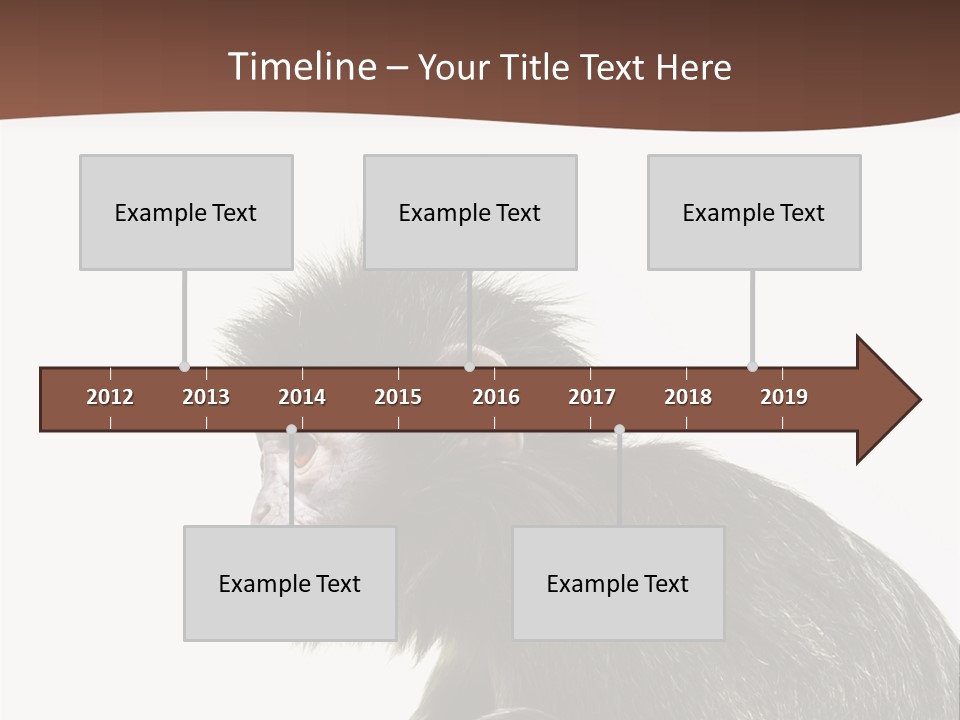 Timeline – Your Title Text Here

Example Text

Example Text

Example Text

2012 2013 2014 2015 2016 2017 2018 2019

Example Text

Example Text